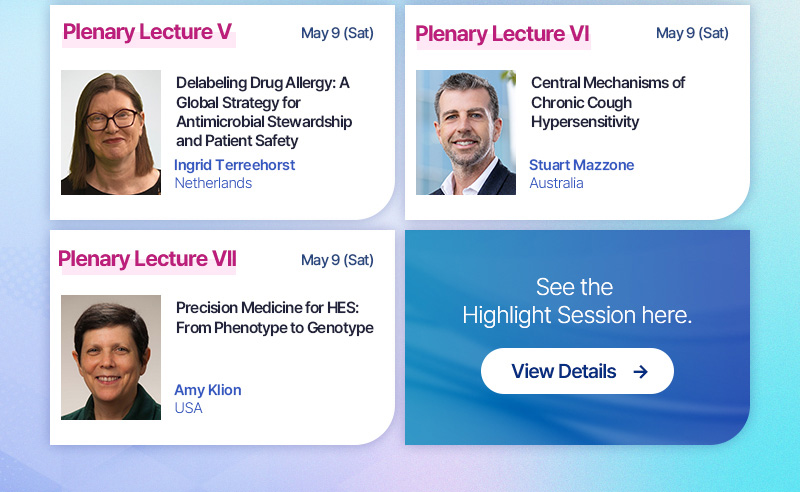 Plenary Lecture V
May 9 (Sat)

Delabeling Drug Allergy: A Global Strategy for Antimicrobial Stewardship and Patient Safety

Ingrid Terreehorst
Netherlands

Plenary Lecture VI
May 9 (Sat)

Central Mechanisms of Chronic Cough Hypersensitivity

Stuart Mazzone
Australia

Plenary Lecture VII
May 9 (Sat)

Precision Medicine for HES: From Phenotype to Genotype

Amy Klion
USA

See the Highlight Session here.

View Details →